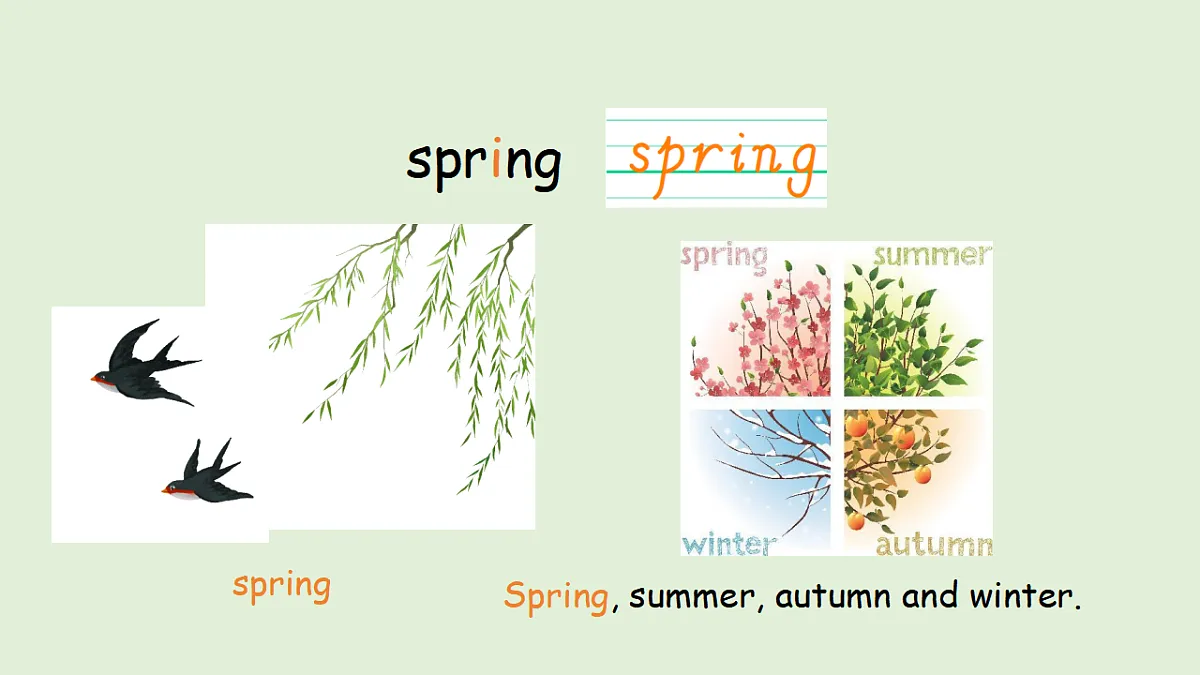 spring spring

spring summer

winter autumn

spring

Spring, summer, autumn and winter.